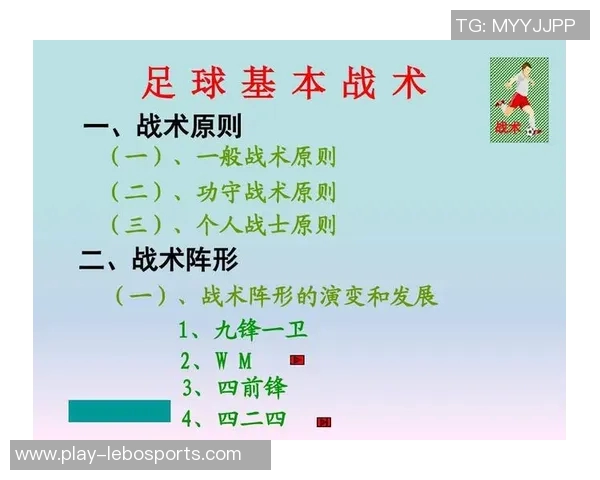 TG: MYYJJPP

足球基本战术

战术

一、战术原则

（一）、一般战术原则

（二）、功守战术原则

（三）、个人战士原则

二、战术阵形

（一）、战术阵形的演变和发展

1、九锋一卫

2、W M

3、四前锋

4、四二四

www.play-lebosports.com